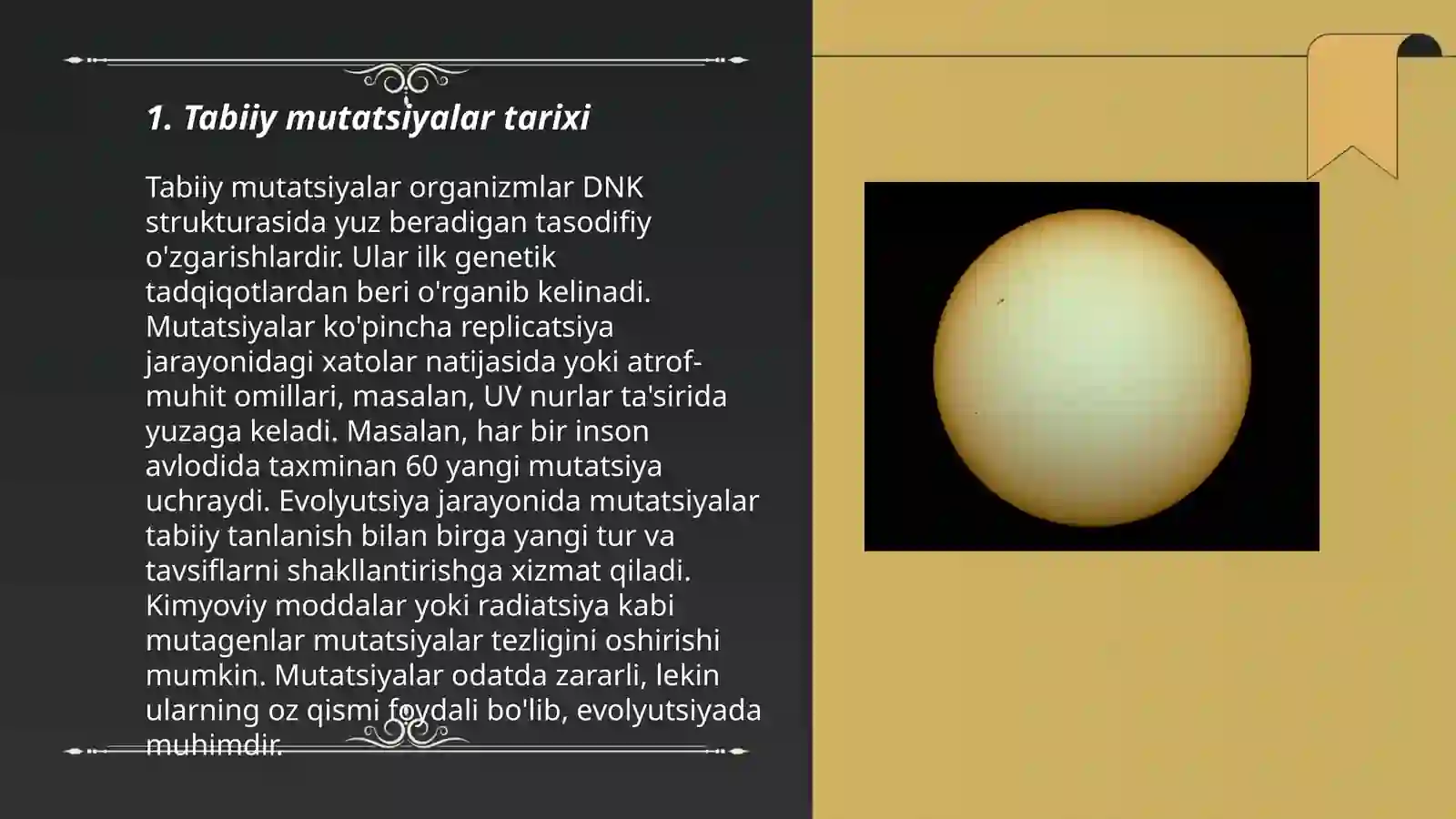 1. Tabiiy mutatsiyalar tarixi

Tabiiy mutatsiyalar organizmlar DNK strukturasida yuz beradigan tasodifiy o'zgarishlardir. Ular ilk genetik tadqiqotlardan beri o'rganib kelinadi. Mutatsiyalar ko'pincha replicatsiya jarayonidagi xatolar natijasida yoki atrof-muhit omillari, masalan, UV nurlar ta'sirida yuzaga keladi. Masalan, har bir inson avlodida taxminan 60 yangi mutatsiya uchraydi. Evolyutsiya jarayonida mutatsiyalar tabiiy tanlanish bilan birga yangi tur va tavsiflarni shakllantirishga xizmat qiladi. Kimyoviy moddalar yoki radiatsiya kabi mutagenlar mutatsiyalar tezligini oshirishi mumkin. Mutatsiyalar odatda zararli, lekin ularning oz qismi foydali bo'lib, evolyutsiyada muhimdir.